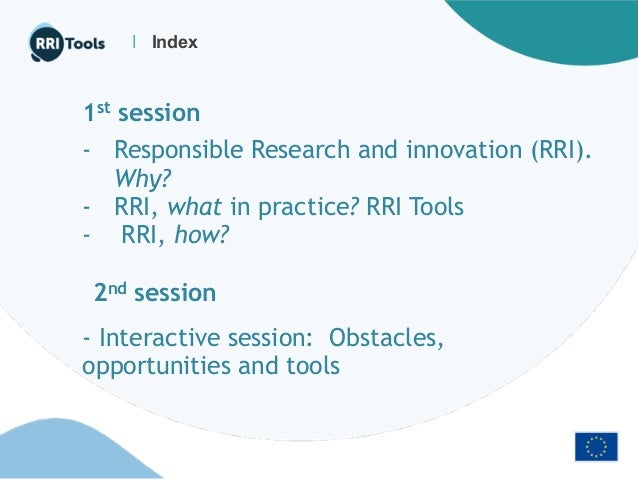 RRI Tools | Index

1st session

- Responsible Research and innovation (RRI). Why?
- RRI, what in practice? RRI Tools
- RRI, how?

2nd session

- Interactive session: Obstacles, opportunities and tools